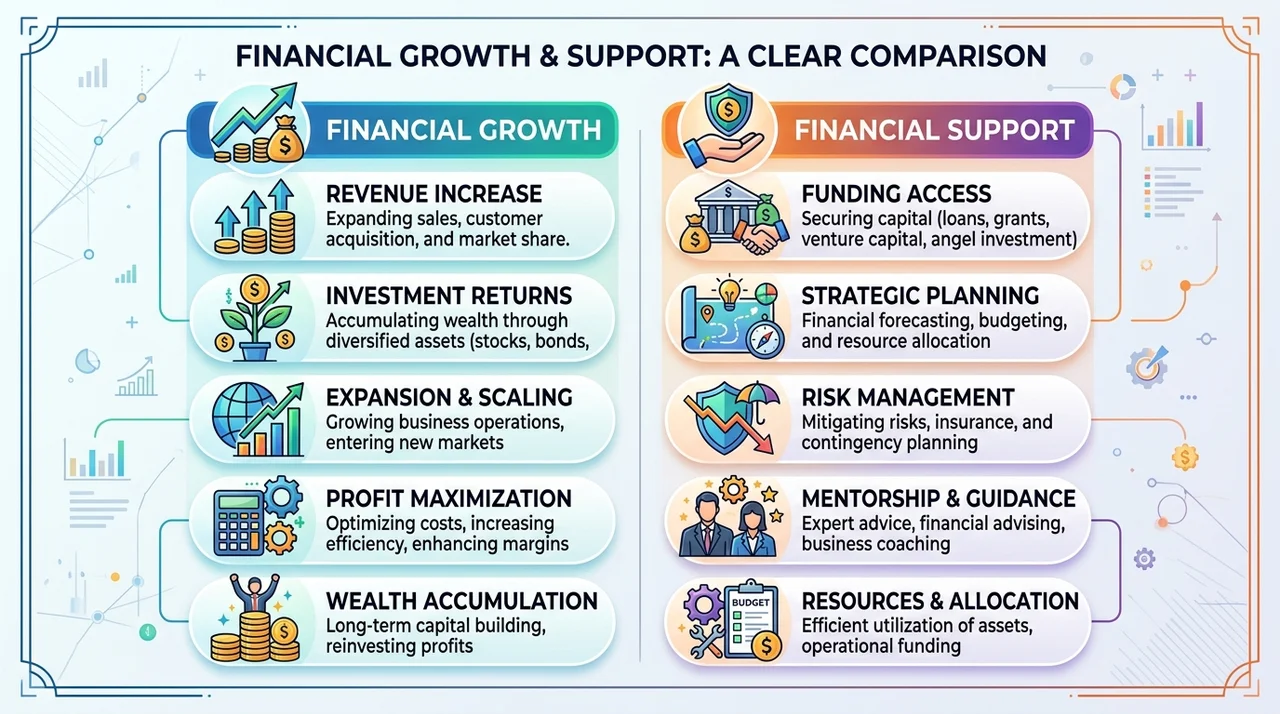 FINANCIAL GROWTH & SUPPORT: A CLEAR COMPARISON

FINANCIAL GROWTH

REVENUE INCREASE
Expanding sales, customer acquisition, and market share.

INVESTMENT RETURNS
Accumulating wealth through diversified assets (stocks, bonds,

EXPANSION & SCALING
Growing business operations, entering new markets

PROFIT MAXIMIZATION
Optimizing costs, increasing efficiency, enhancing margins

WEALTH ACCUMULATION
Long-term capital building, reinvesting profits

FINANCIAL SUPPORT

FUNDING ACCESS
Securing capital (loans, grants, venture capital, angel investment)

STRATEGIC PLANNING
Financial forecasting, budgeting, and resource allocation

RISK MANAGEMENT
Mitigating risks, insurance, and contingency planning

MENTORSHIP & GUIDANCE
Expert advice, financial advising, business coaching

BUDGET

RESOURCES & ALLOCATION
Efficient utilization of assets, operational funding